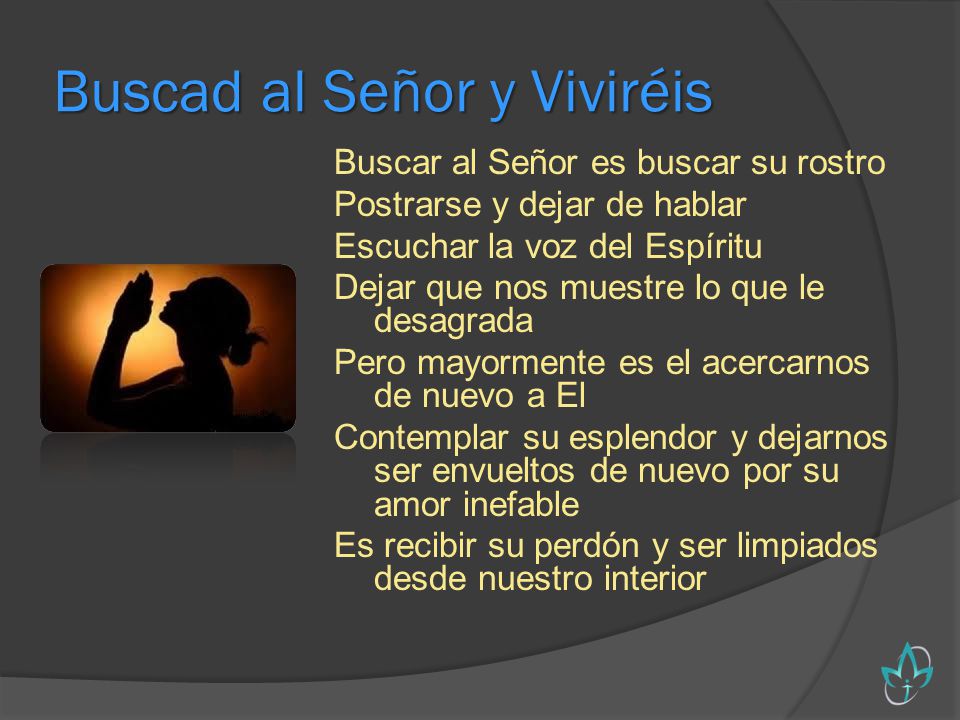 Buscad al Señor y Viviréis

Buscar al Señor es buscar su rostro

Postrarse y dejar de hablar

Escuchar la voz del Espíritu

Dejar que nos muestre lo que le desagrada

Pero mayormente es el acercarnos de nuevo a El

Contemplar su esplendor y dejarnos ser envueltos de nuevo por su amor inefable

Es recibir su perdón y ser limpiados desde nuestro interior